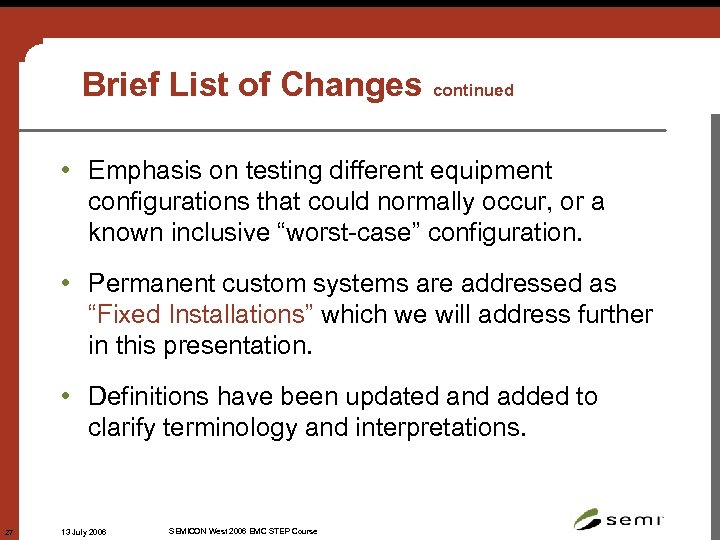 Brief List of Changes continued

• Emphasis on testing different equipment configurations that could normally occur, or a known inclusive “worst-case” configuration.

• Permanent custom systems are addressed as “Fixed Installations” which we will address further in this presentation.

• Definitions have been updated and added to clarify terminology and interpretations.

27 13 July 2006 SEMICON West 2006 EMC STEP Course

semi